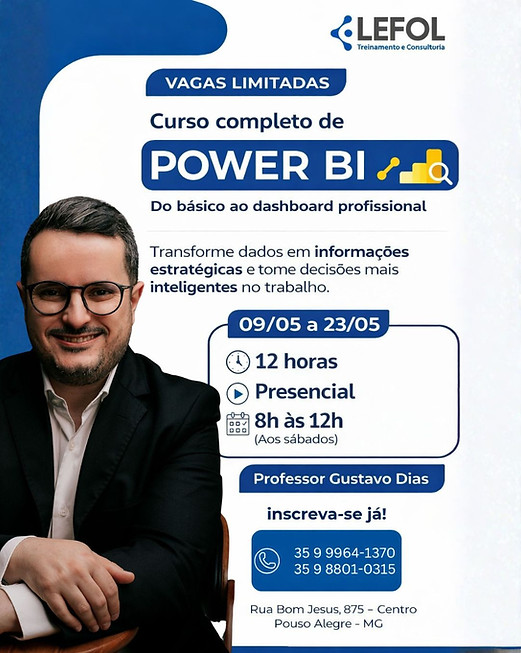 LEFOL
Treinamento e Consultoria

VAGAS LIMITADAS

Curso completo de

POWER BI

Do básico ao dashboard profissional

Transforme dados em informações estratégicas e tome decisões mais inteligentes no trabalho.

09/05 a 23/05

12 horas

Presencial

8h às 12h
(Aos sábados)

Professor Gustavo Dias

inscreva-se já!

35 9 9964-1370
35 9 8801-0315

Rua Bom Jesus, 875 – Centro
Pouso Alegre - MG